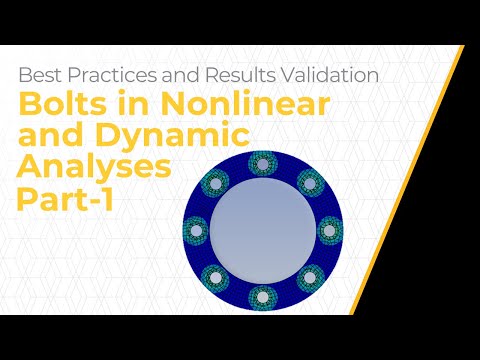 Best Practices and Results Validation

Bolts in Nonlinear and Dynamic Analyses Part-1